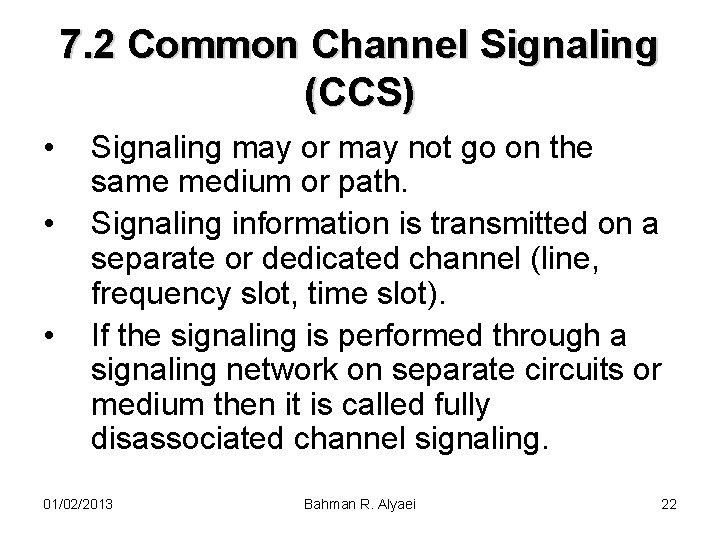 7.2 Common Channel Signaling (CCS)

• Signaling may or may not go on the same medium or path.

• Signaling information is transmitted on a separate or dedicated channel (line, frequency slot, time slot).

• If the signaling is performed through a signaling network on separate circuits or medium then it is called fully disassociated channel signaling.

01/02/2013 Bahman R. Alyaei 22